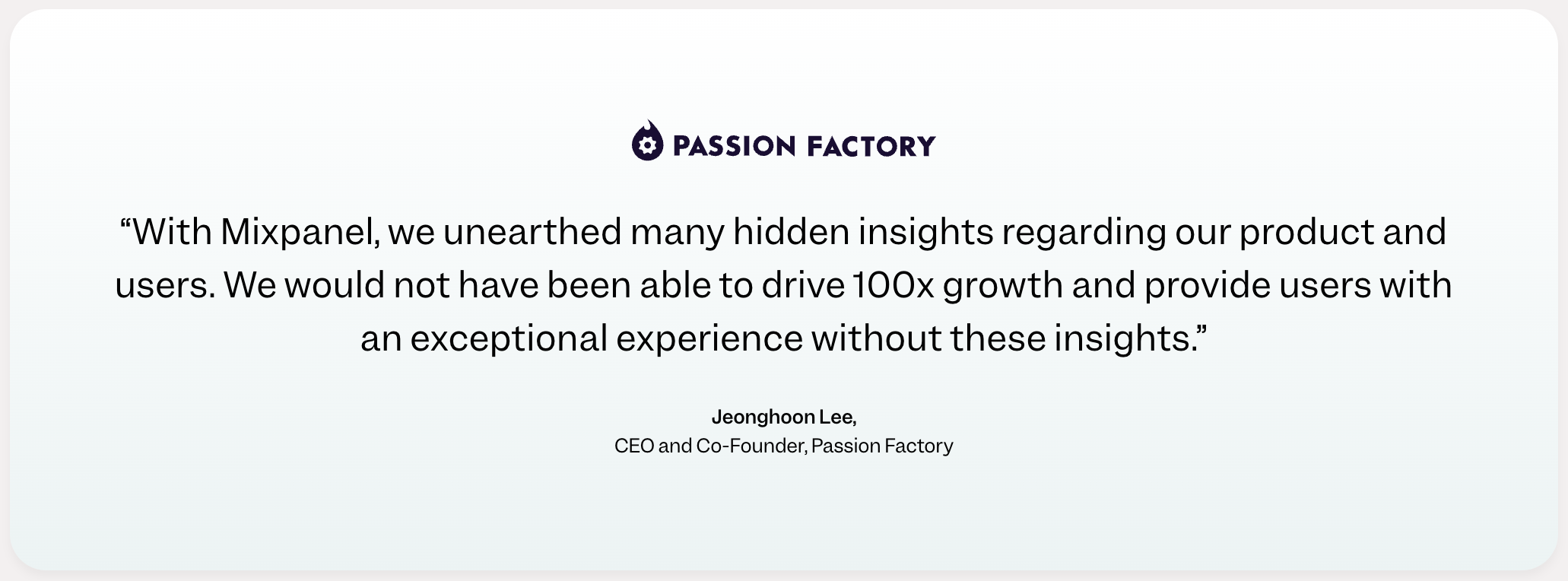 PASSION FACTORY

“With Mixpanel, we unearthed many hidden insights regarding our product and users. We would not have been able to drive 100x growth and provide users with an exceptional experience without these insights.”

Jeonghoon Lee,
CEO and Co-Founder, Passion Factory